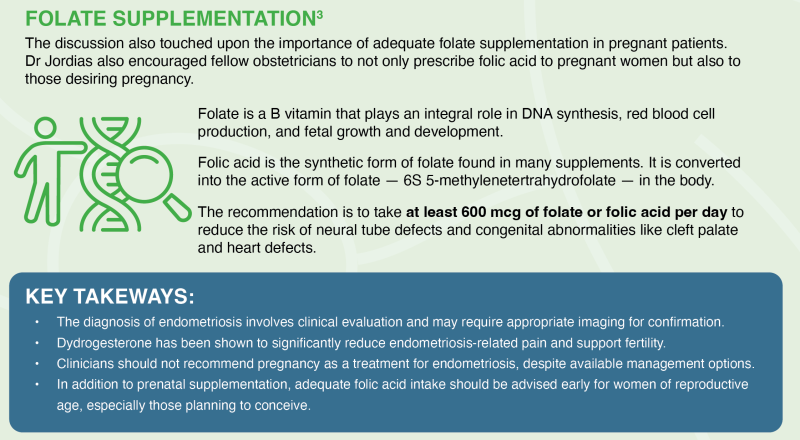 FOLATE SUPPLEMENTATION$^3$

The discussion also touched upon the importance of adequate folate supplementation in pregnant patients. Dr Jordias also encouraged fellow obstetricians to not only prescribe folic acid to pregnant women but also to those desiring pregnancy.

Folate is a B vitamin that plays an integral role in DNA synthesis, red blood cell production, and fetal growth and development.

Folic acid is the synthetic form of folate found in many supplements. It is converted into the active form of folate — 6S 5-methylenetertrahydrofolate — in the body.

The recommendation is to take **at least 600 mcg of folate or folic acid per day** to reduce the risk of neural tube defects and congenital abnormalities like cleft palate and heart defects.

KEY TAKEWAYS:

• The diagnosis of endometriosis involves clinical evaluation and may require appropriate imaging for confirmation.
• Dydrogesterone has been shown to significantly reduce endometriosis-related pain and support fertility.
• Clinicians should not recommend pregnancy as a treatment for endometriosis, despite available management options.
• In addition to prenatal supplementation, adequate folic acid intake should be advised early for women of reproductive age, especially those planning to conceive.